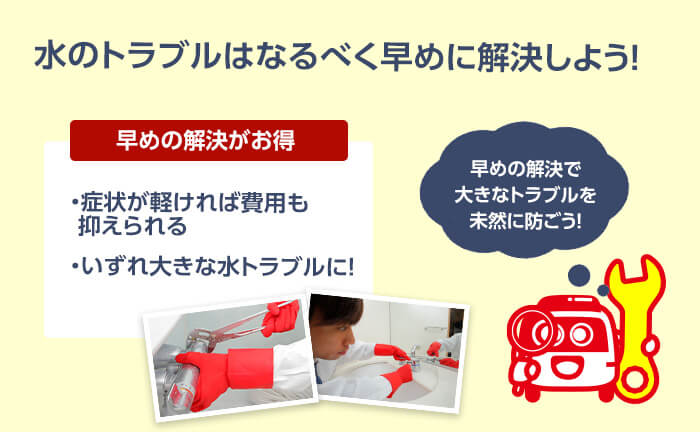 水のトラブルはなるべく早めに解決しよう!

早めの解決がお得

・症状が軽ければ費用も抑えられる

・いずれ大きな水トラブルに!

早めの解決で
大きなトラブルを
未然に防ごう!